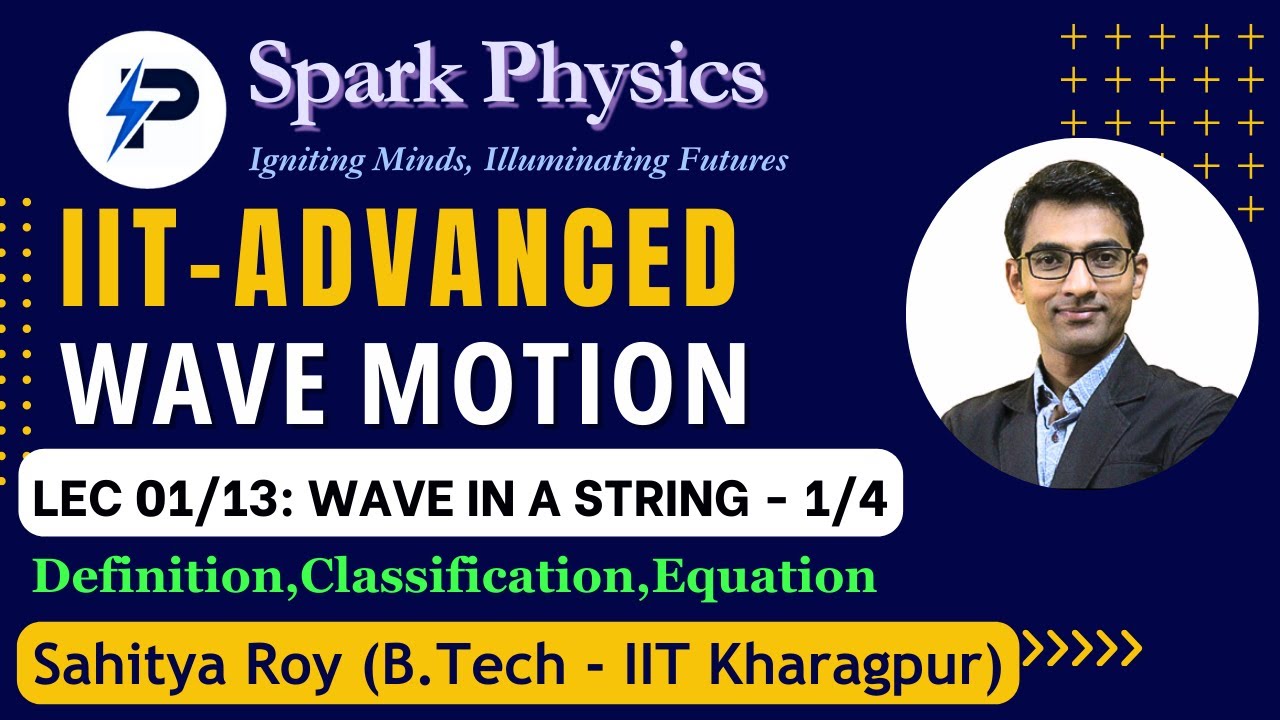 Spark Physics

Igniting Minds, Illuminating Futures

IIT-ADVANCED

WAVE MOTION

LEC 01/13: WAVE IN A STRING - 1/4

Definition,Classification,Equation

Sahitya Roy (B.Tech - IIT Kharagpur)